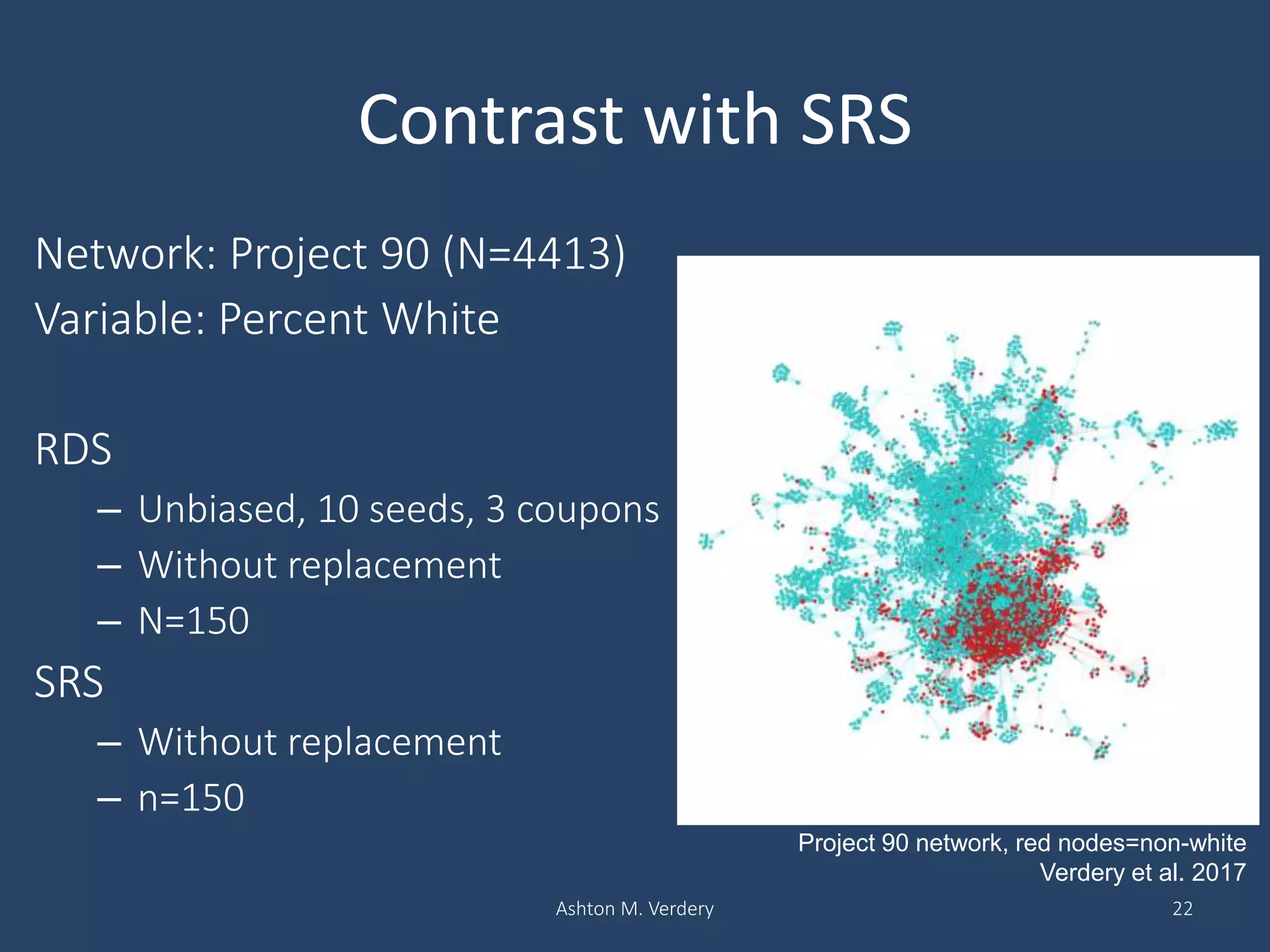 Contrast with SRS

Network: Project 90 (N=4413)
Variable: Percent White

RDS
– Unbiased, 10 seeds, 3 coupons
– Without replacement
– N=150

SRS
– Without replacement
– n=150

Project 90 network, red nodes=non-white
Verdery et al. 2017

Ashton M. Verdery

22